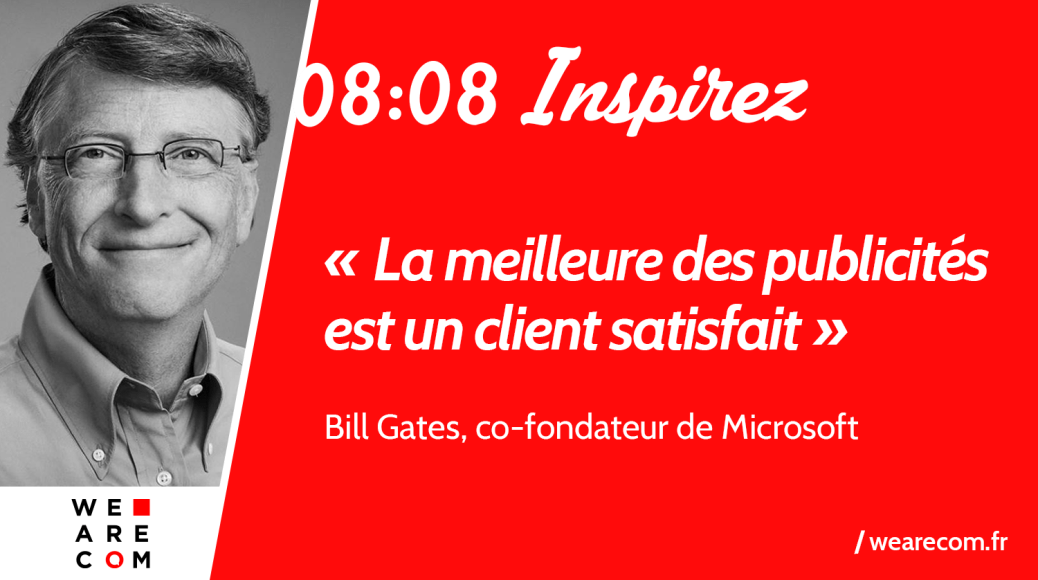 08:08 Inspirez

« La meilleure des publicités est un client satisfait »

Bill Gates, co-fondateur de Microsoft

WE
ARE
COM

/ wearecom.fr